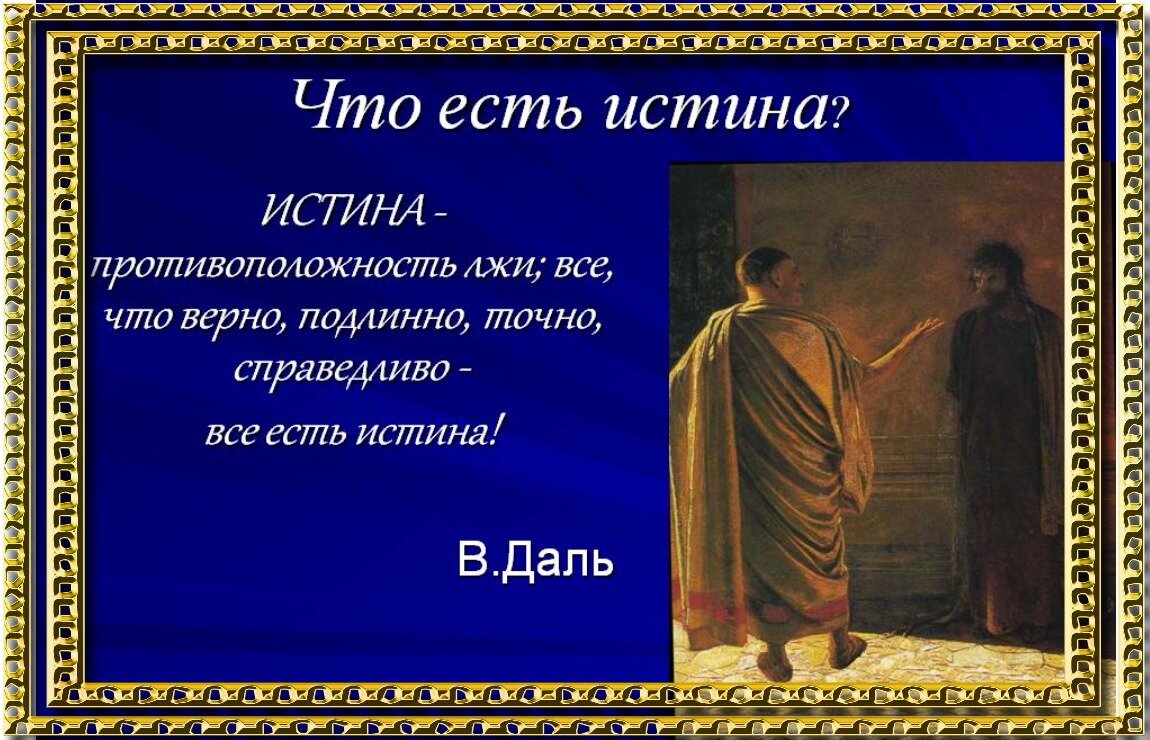 Что есть истина?

ИСТИНА - противоположность лжи; все, что верно, подлинно, точно, справедливо - все есть истина!

В.Даль